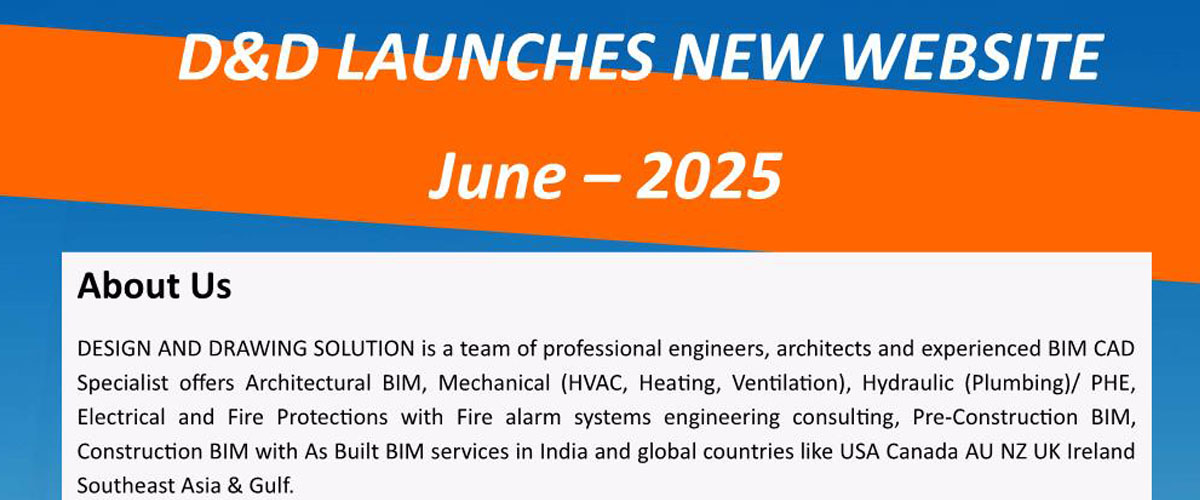 D&D LAUNCHES NEW WEBSITE

June – 2025

About Us

DESIGN AND DRAWING SOLUTION is a team of professional engineers, architects and experienced BIM CAD Specialist offers Architectural BIM, Mechanical (HVAC, Heating, Ventilation), Hydraulic (Plumbing)/ PHE, Electrical and Fire Protections with Fire alarm systems engineering consulting, Pre-Construction BIM, Construction BIM with As Built BIM services in India and global countries like USA Canada AU NZ UK Ireland Southeast Asia & Gulf.